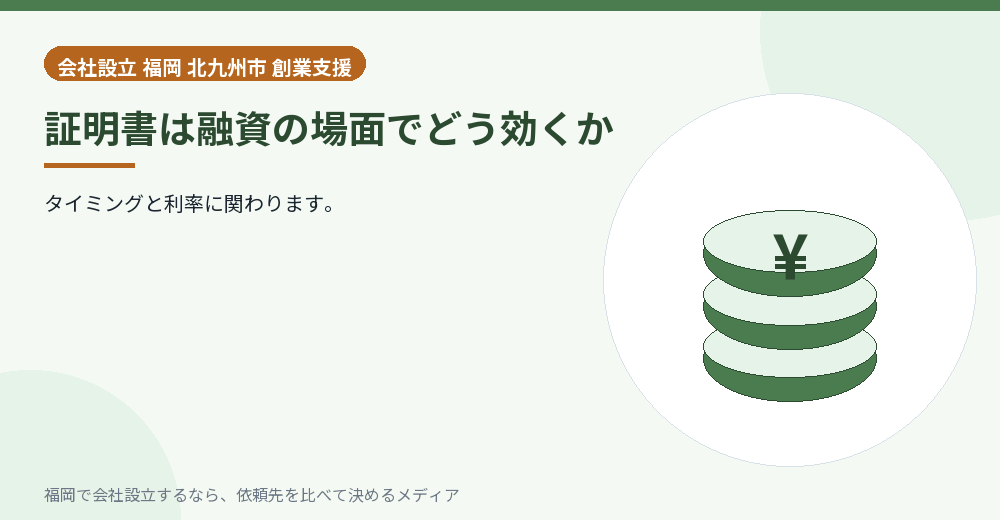 会社設立 福岡 北九州市 創業支援

証明書は融資の場面でどう効くか

タイミングと利率に関わります。

¥

福岡で会社設立するなら、依頼先を比べて決めるメディア